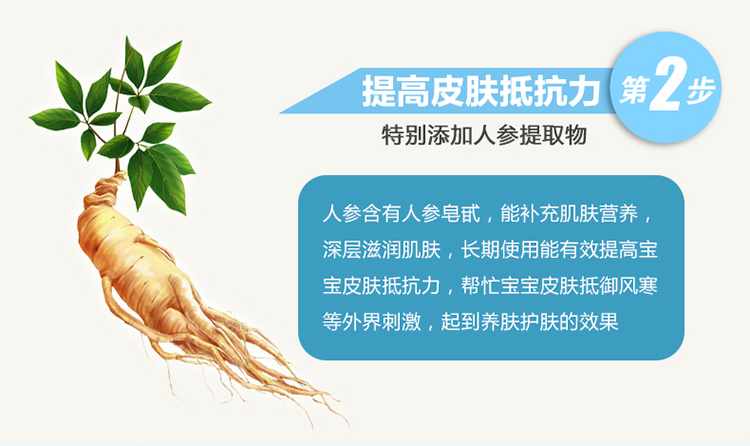 提高皮肤抵抗力 第2步

特别添加人参提取物

人参含有人参皂甙，能补充肌肤营养，深层滋润肌肤，长期使用能有效提高宝宝皮肤抵抗力，帮忙宝宝皮肤抵御风寒等外界刺激，起到养肤护肤的效果